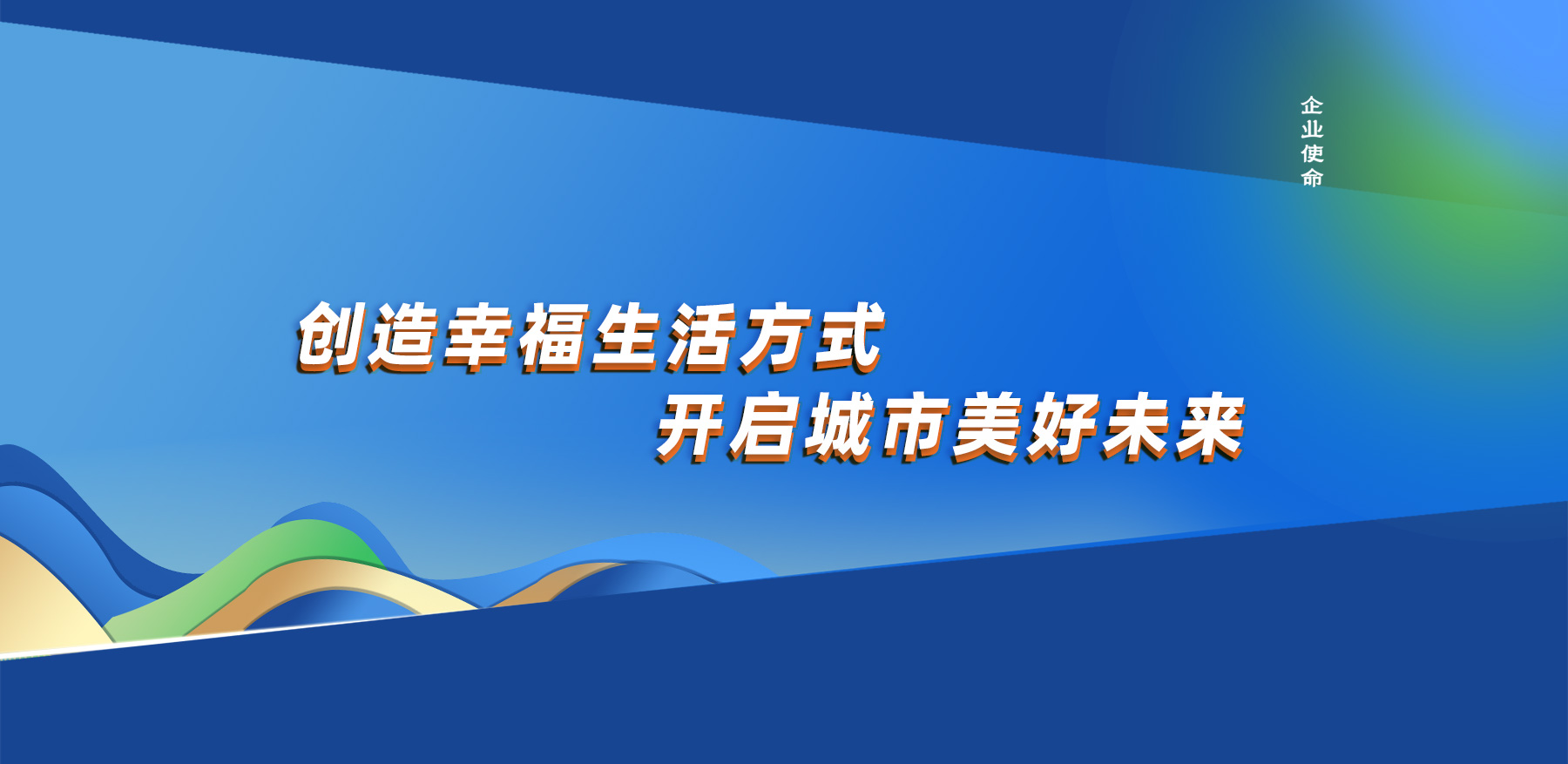 企业使命

创造幸福生活方式
开启城市美好未来